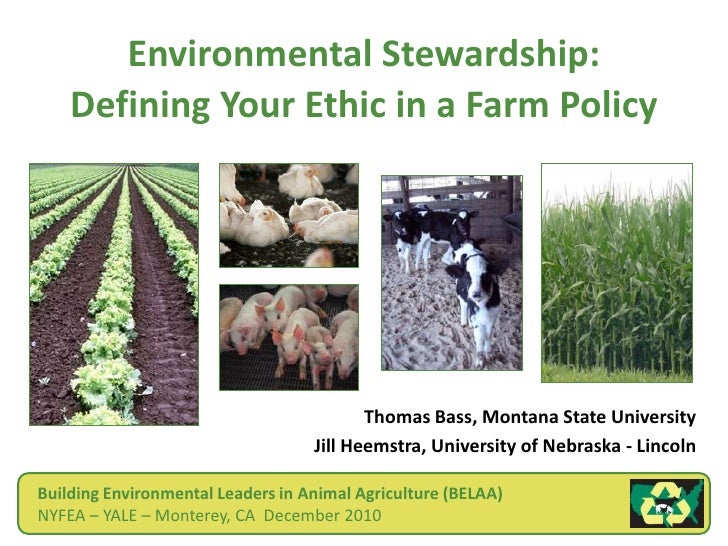 Environmental Stewardship:
Defining Your Ethic in a Farm Policy

Thomas Bass, Montana State University
Jill Heemstra, University of Nebraska - Lincoln

Building Environmental Leaders in Animal Agriculture (BELAA)
NYFEA – YALE – Monterey, CA December 2010